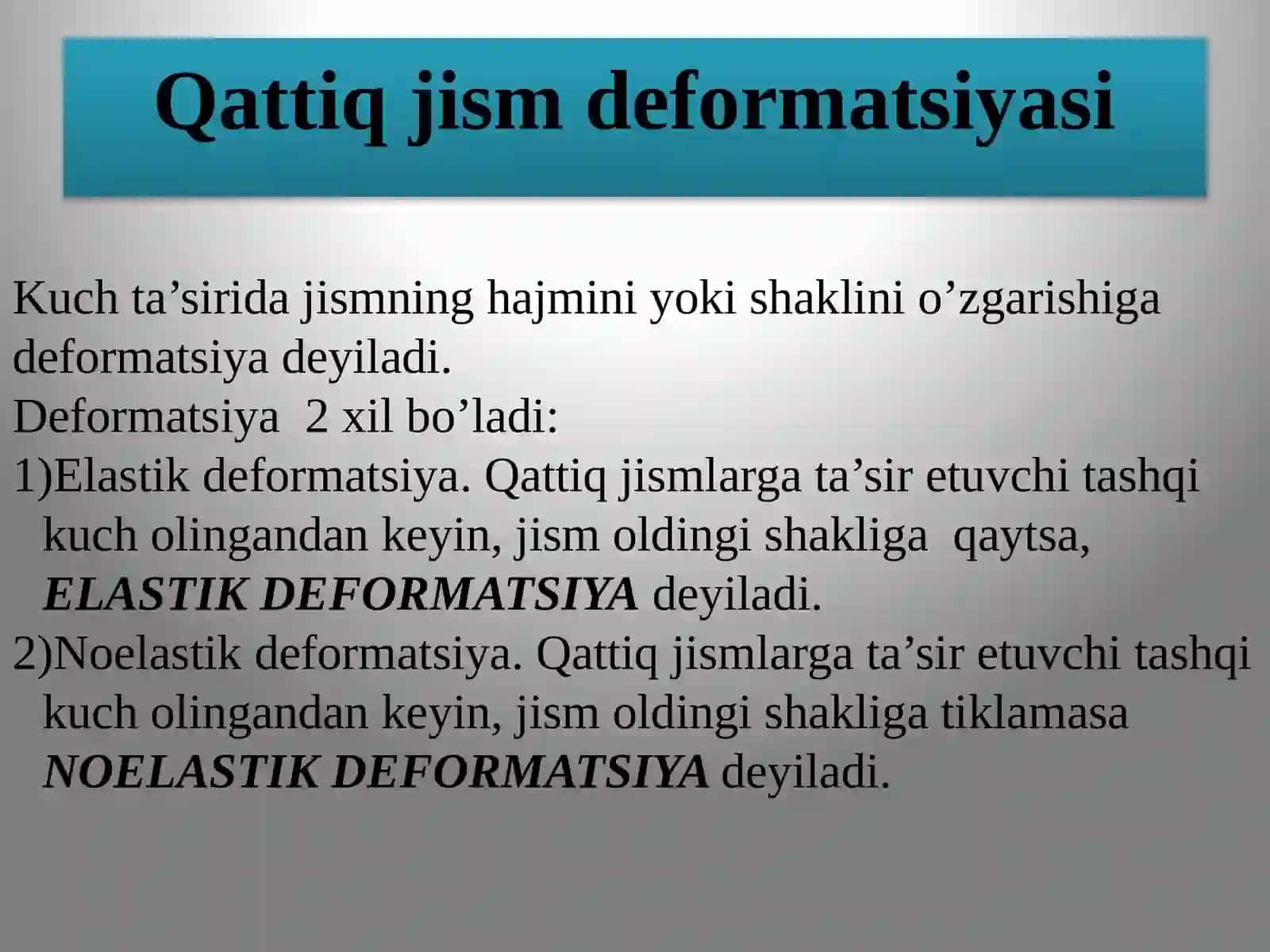 Qattiq jism deformatsiyasi

Kuch ta’sirida jismning hajmini yoki shaklini o’zgarishiga deformatsiya deyiladi.
Deformatsiya 2 xil bo’ladi:
1)Elastik deformatsiya. Qattiq jismlarga ta’sir etuvchi tashqi kuch olingandan keyin, jism oldingi shakliga qaytsa, ELASTIK DEFORMATSIYA deyiladi.
2)Noelastik deformatsiya. Qattiq jismlarga ta’sir etuvchi tashqi kuch olingandan keyin, jism oldingi shakliga tiklamasa NOELASTIK DEFORMATSIYA deyiladi.